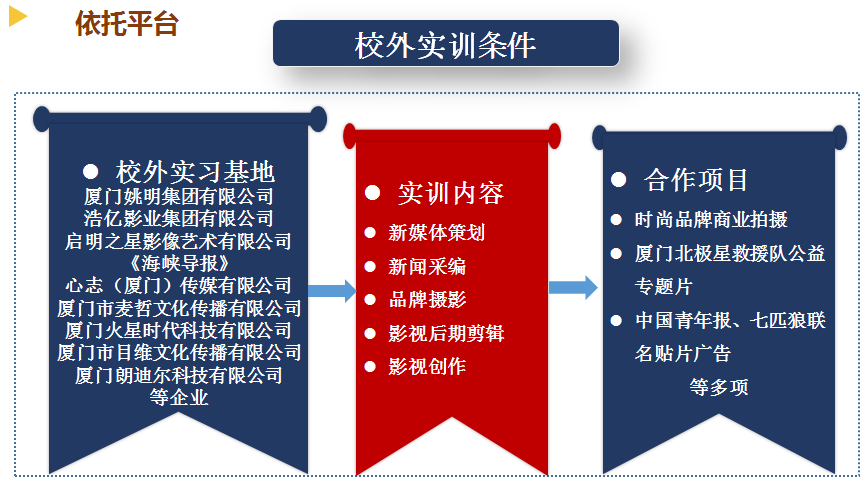 依托平台

校外实训条件

● 校外实习基地
厦门姚明集团有限公司
浩亿影业集团有限公司
启明之星影像艺术有限公司
《海峡导报》
心志（厦门）传媒有限公司
厦门市麦哲文化传播有限公司
厦门火星时代科技有限公司
厦门市目维文化传播有限公司
厦门朗迪尔科技有限公司
等企业

● 实训内容
● 新媒体策划
● 新闻采编
● 品牌摄影
● 影视后期剪辑
● 影视创作

● 合作项目
● 时尚品牌商业拍摄
● 厦门北极星救援队公益专题片
● 中国青年报、七匹狼联名贴片广告
等多项